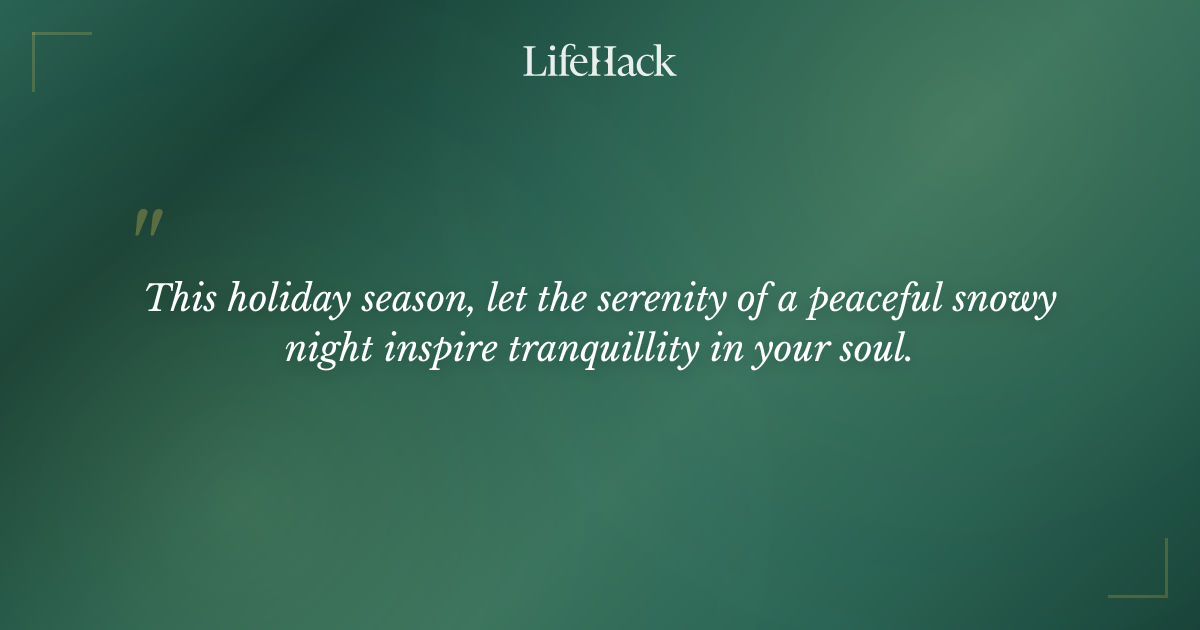 LifeHack

"

This holiday season, let the serenity of a peaceful snowy night inspire tranquillity in your soul.